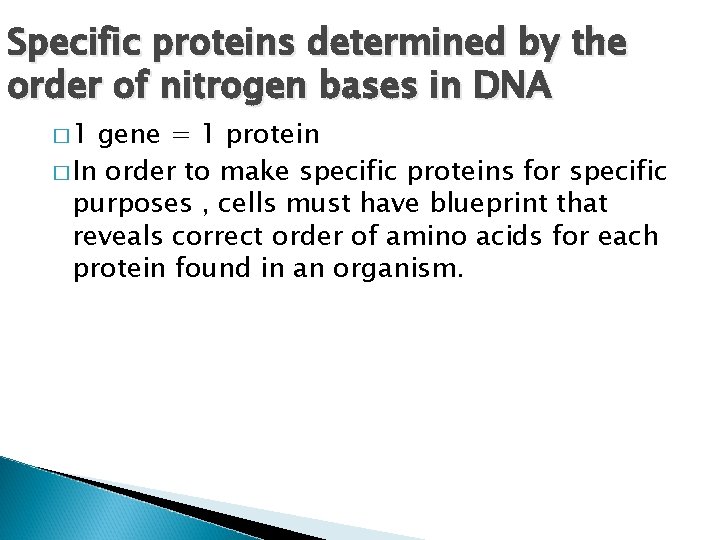 Specific proteins determined by the order of nitrogen bases in DNA

□ 1 gene = 1 protein

□ In order to make specific proteins for specific purposes , cells must have blueprint that reveals correct order of amino acids for each protein found in an organism.